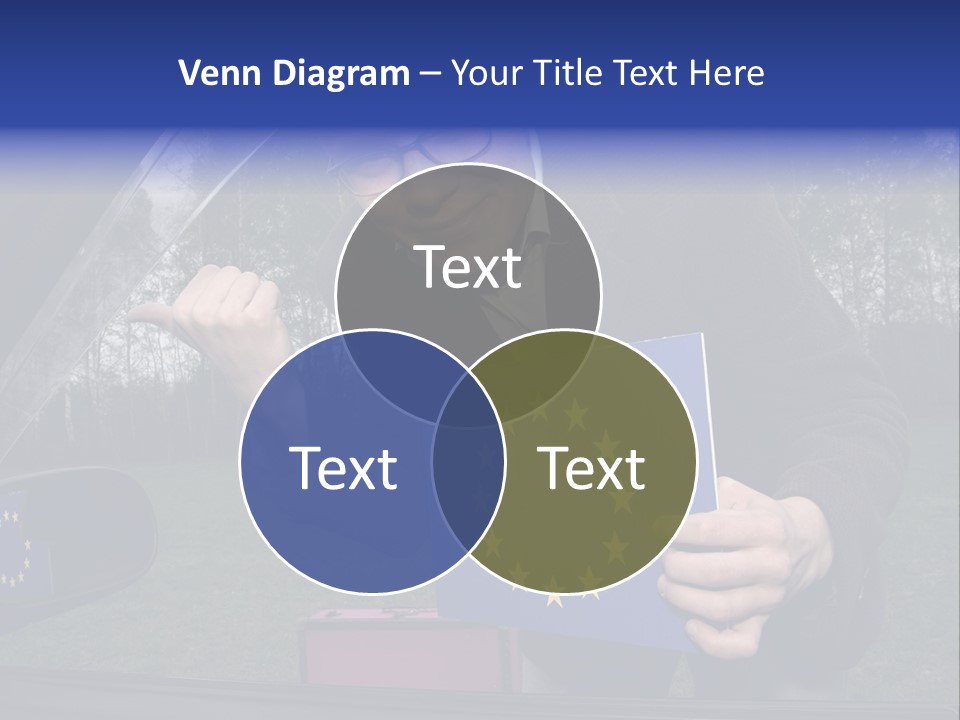 Venn Diagram – Your Title Text Here

Text

Text

Text